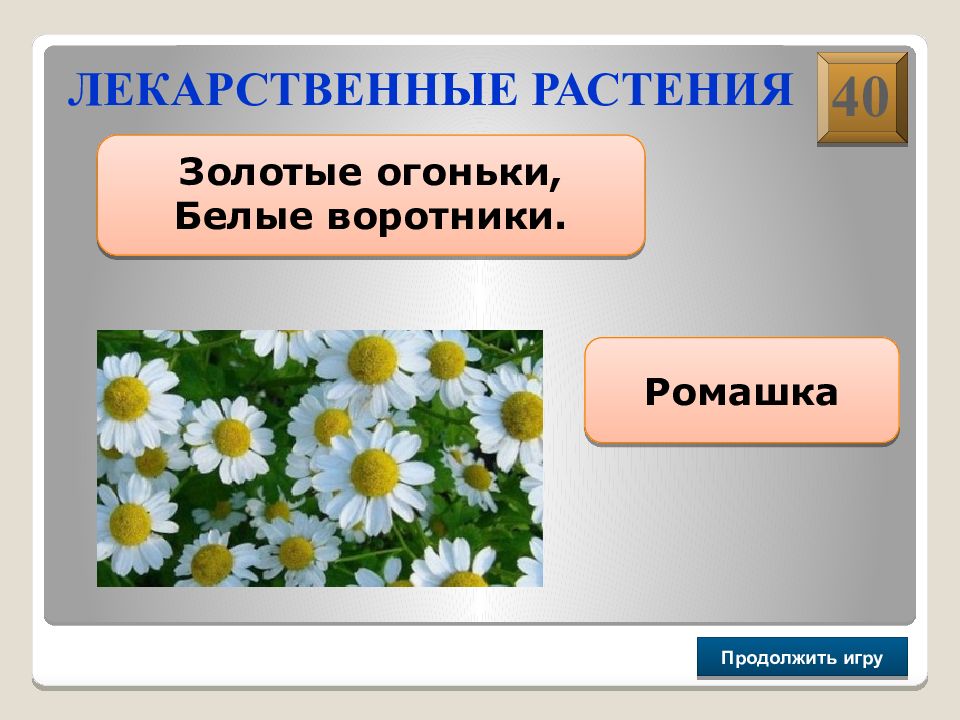 ЛЕКАРСТВЕННЫЕ РАСТЕНИЯ

40

Золотые огоньки,
Белые воротники.

Ромашка

Продолжить игру